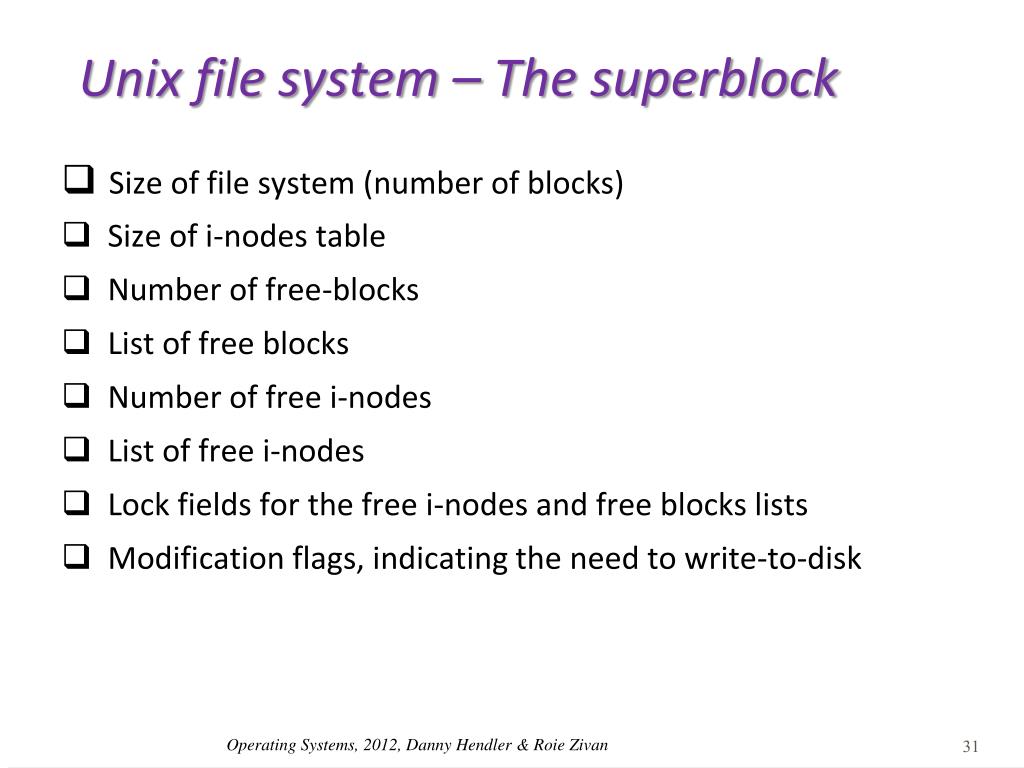 Unix file system – The superblock

❑ Size of file system (number of blocks)
❑ Size of i-nodes table
❑ Number of free-blocks
❑ List of free blocks
❑ Number of free i-nodes
❑ List of free i-nodes
❑ Lock fields for the free i-nodes and free blocks lists
❑ Modification flags, indicating the need to write-to-disk

Operating Systems, 2012, Danny Hendler & Roie Zivan

31